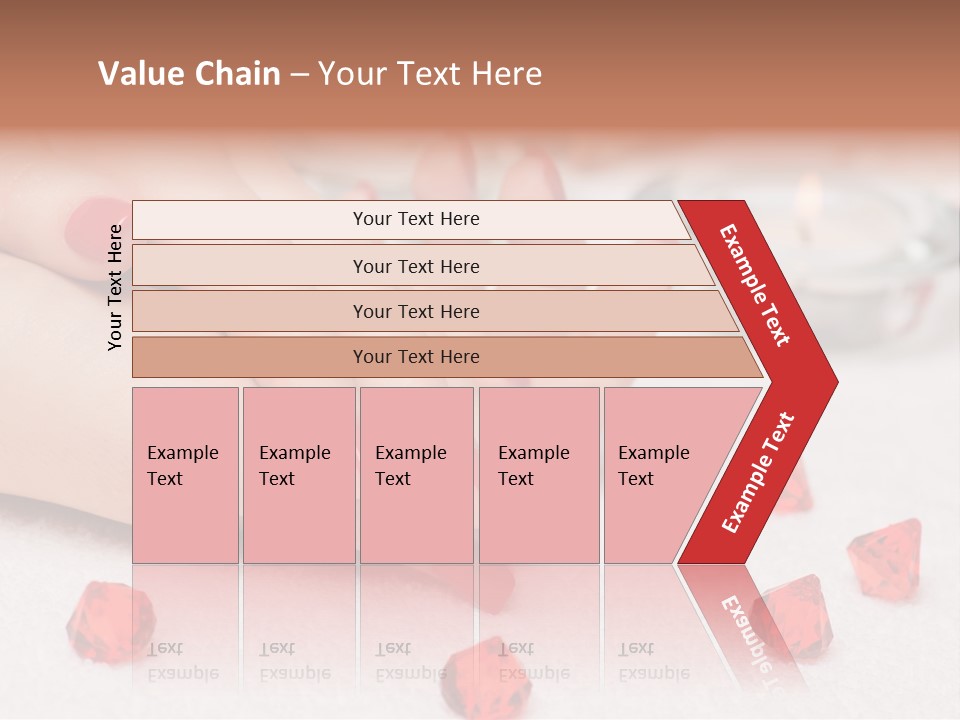 Value Chain – Your Text Here

Your Text Here

Your Text Here

Your Text Here

Your Text Here

Your Text Here

Example Text

Example Text

Example Text

Example Text

Example Text

Example Text

Example Text